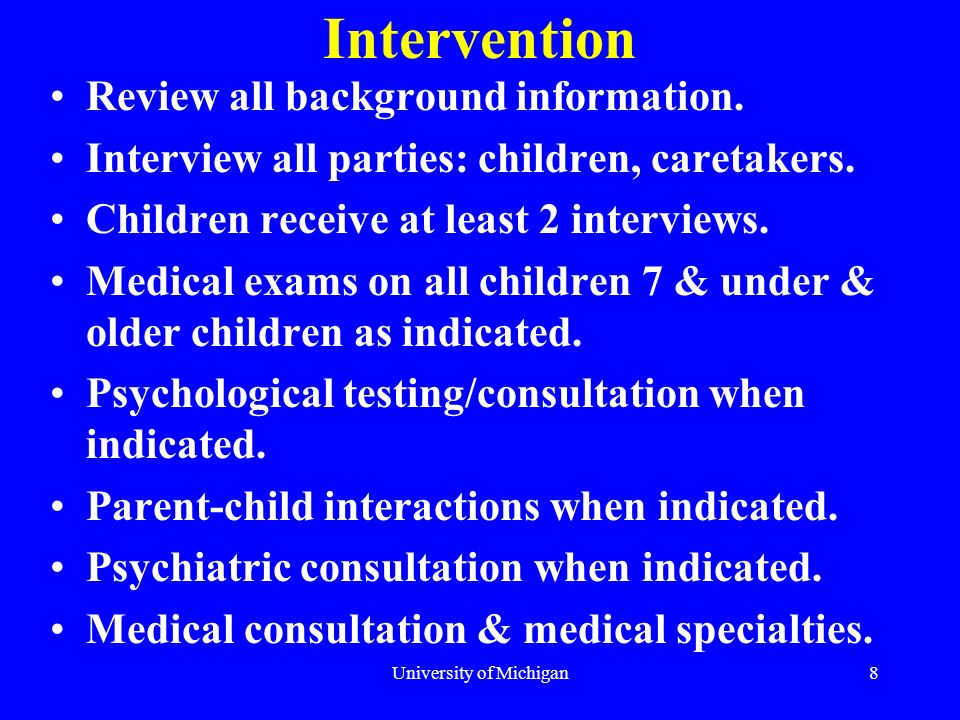 Intervention

• Review all background information.
• Interview all parties: children, caretakers.
• Children receive at least 2 interviews.
• Medical exams on all children 7 & under & older children as indicated.
• Psychological testing/consultation when indicated.
• Parent-child interactions when indicated.
• Psychiatric consultation when indicated.
• Medical consultation & medical specialties.

University of Michigan

8